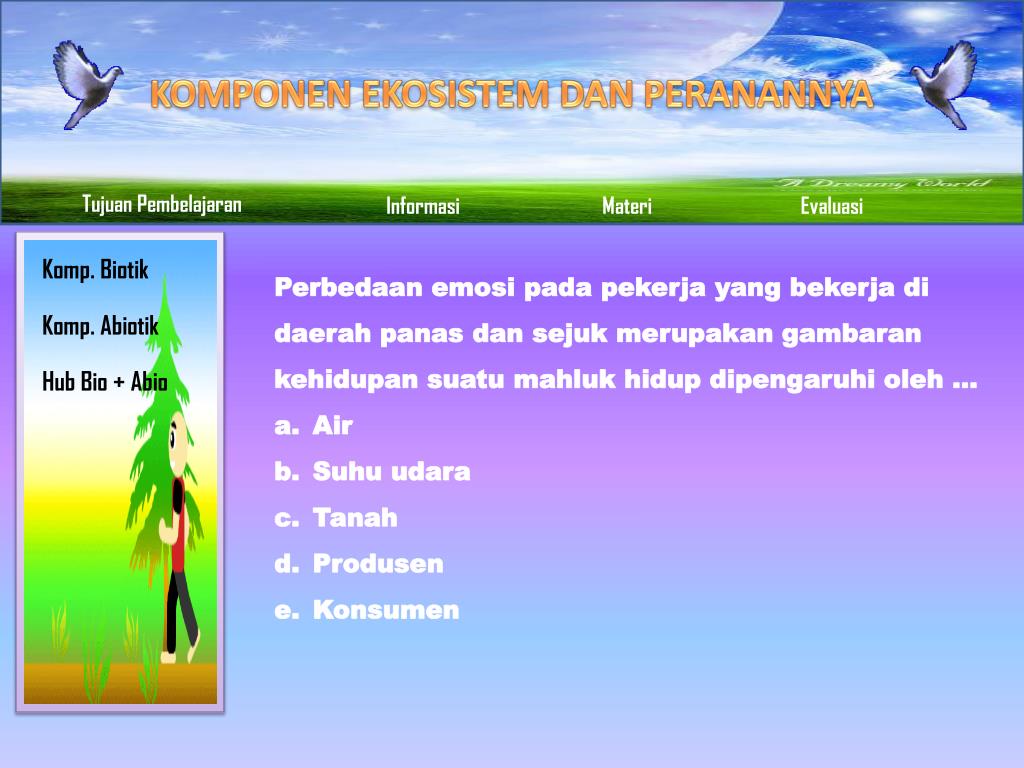 KOMPONEN EKOSISTEM DAN PERANANNYA

A Dreamy World

Tujuan Pembelajaran

Informasi

Materi

Evaluasi

Komp. Biotik

Komp. Abiotik

Hub Bio + Abio

Perbedaan emosi pada pekerja yang bekerja di daerah panas dan sejuk merupakan gambaran kehidupan suatu mahluk hidup dipengaruhi oleh ...
a. Air
b. Suhu udara
c. Tanah
d. Produsen
e. Konsumen